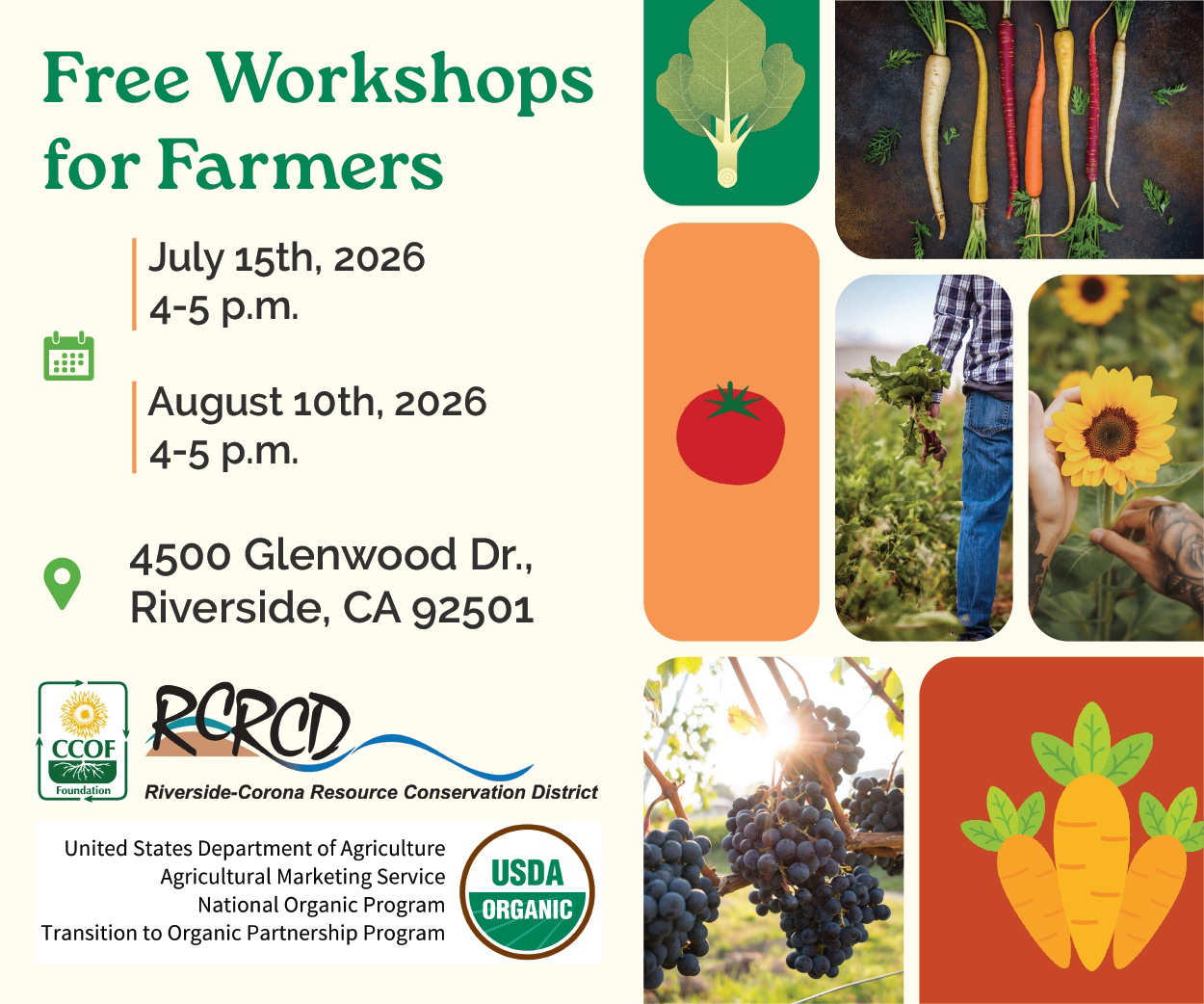 Free Workshops for Farmers

July 15th, 2026
4-5 p.m.

August 10th, 2026
4-5 p.m.

4500 Glenwood Dr., Riverside, CA 92501

CCOF
Foundation

RCRCD
Riverside-Corona Resource Conservation District

United States Department of Agriculture
Agricultural Marketing Service
National Organic Program
Transition to Organic Partnership Program

USDA
ORGANIC